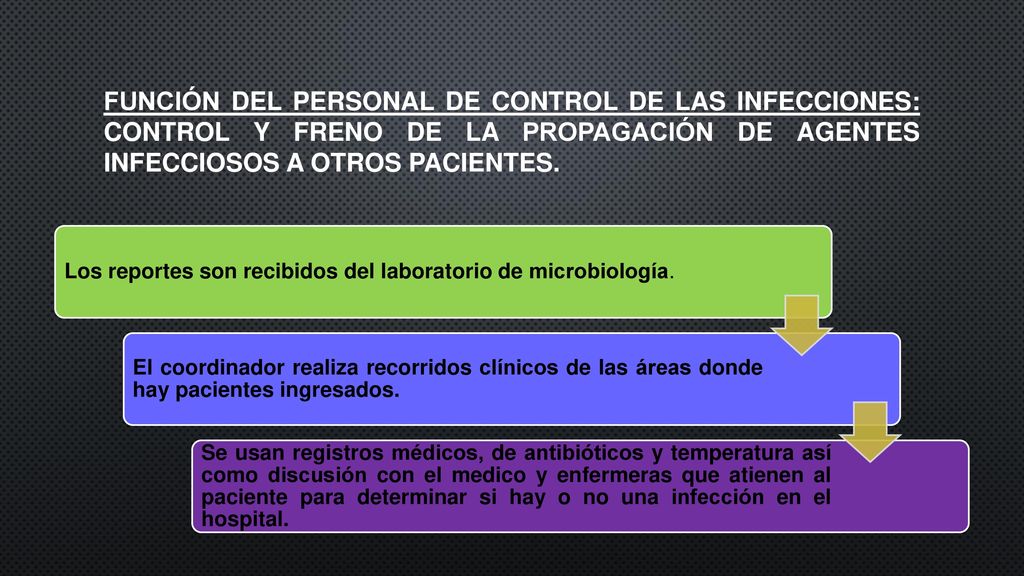 FUNCIÓN DEL PERSONAL DE CONTROL DE LAS INFECCIONES: CONTROL Y FRENO DE LA PROPAGACIÓN DE AGENTES INFECCIOSOS A OTROS PACIENTES.

Los reportes son recibidos del laboratorio de microbiología.

El coordinador realiza recorridos clínicos de las áreas donde hay pacientes ingresados.

Se usan registros médicos, de antibióticos y temperatura así como discusión con el medico y enfermeras que atienen al paciente para determinar si hay o no una infección en el hospital.